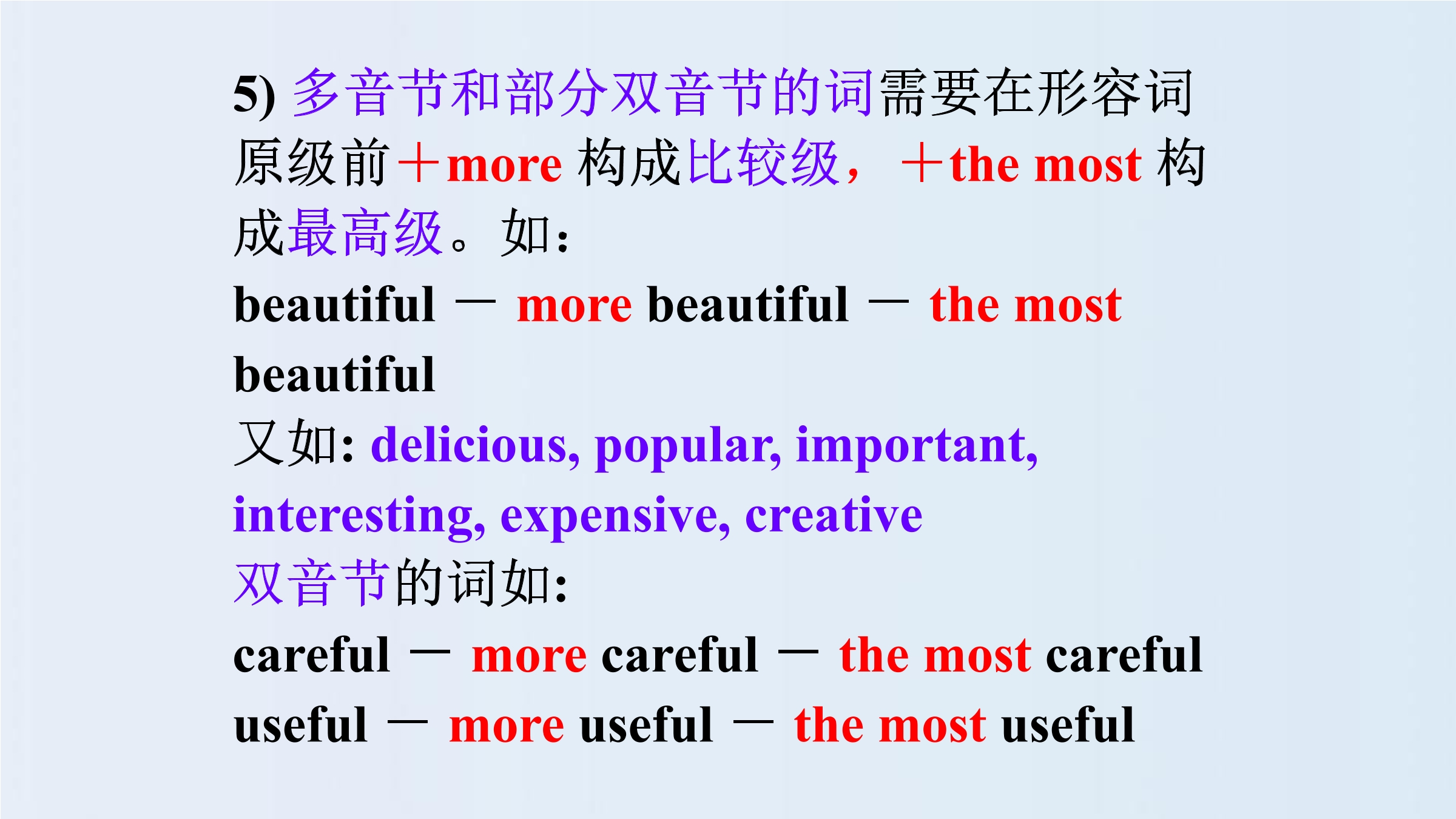 5) 多音节和部分双音节的词需要在形容词原级前＋more 构成比较级，＋the most 构成最高级。如：

beautiful － more beautiful － the most beautiful

又如: delicious, popular, important, interesting, expensive, creative

双音节的词如:

careful － more careful － the most careful

useful － more useful － the most useful